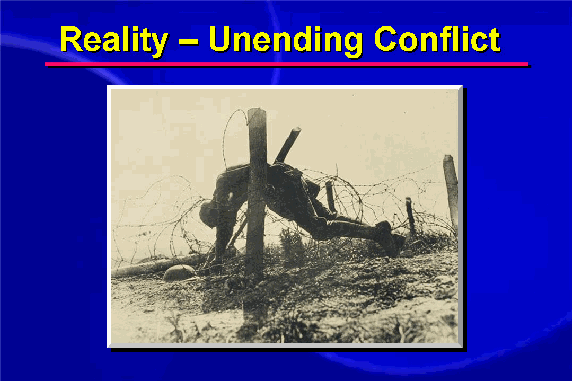 Reality – Unending Conflict